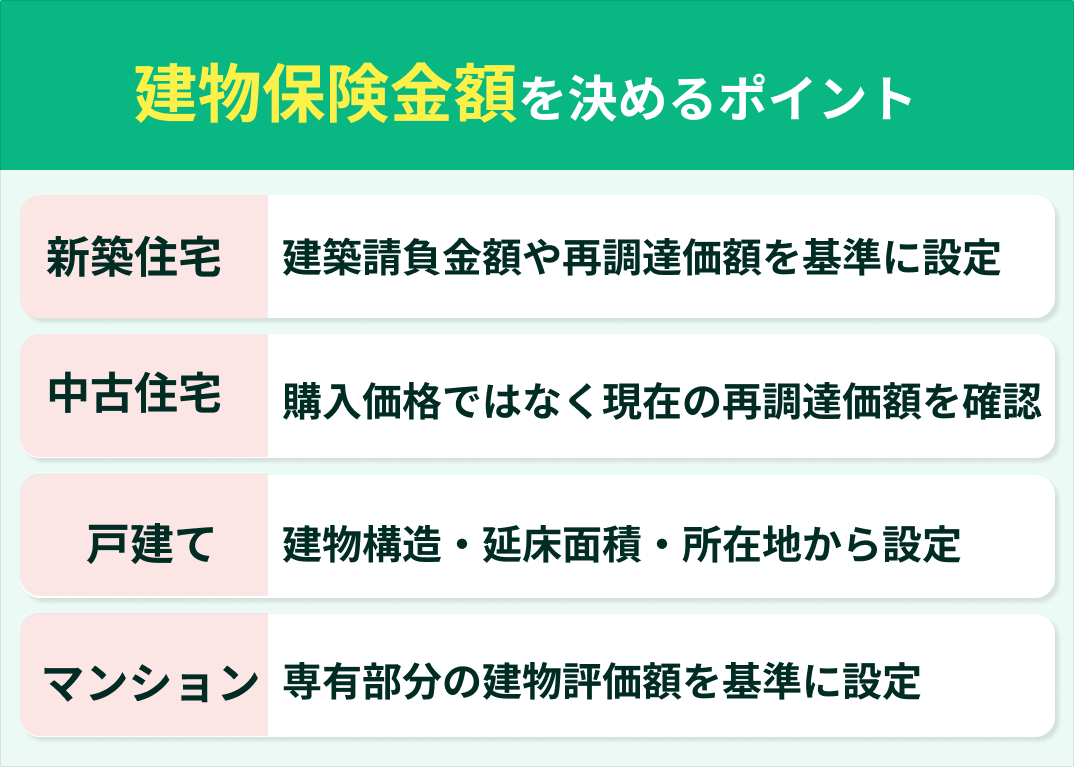 建物保険金額を決めるポイント

| 新築住宅 | 建築請負金額や再調達価額を基準に設定 |
|---|---|
| 中古住宅 | 購入価格ではなく現在の再調達価額を確認 |
| 戸建て | 建物構造・延床面積・所在地から設定 |
| マンション | 専有部分の建物評価額を基準に設定 |